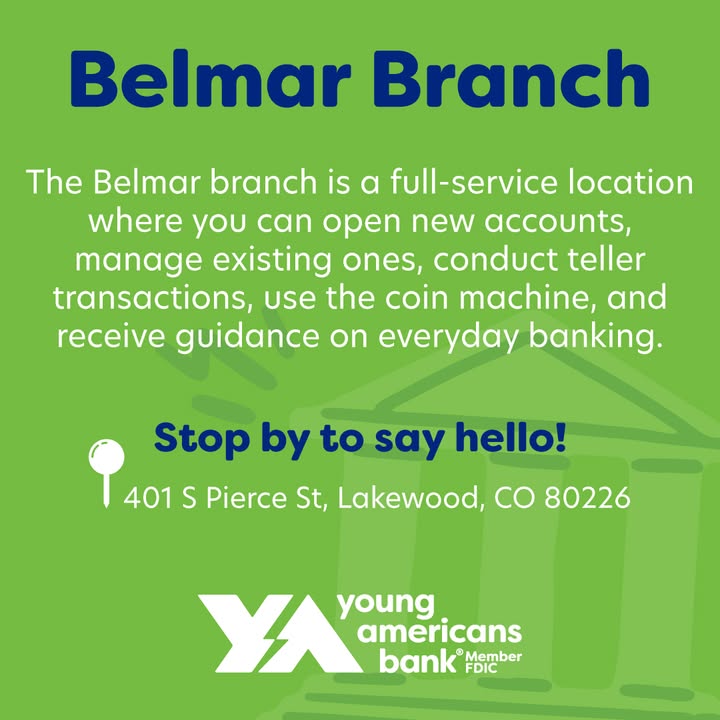 Belmar Branch

The Belmar branch is a full-service location where you can open new accounts, manage existing ones, conduct teller transactions, use the coin machine, and receive guidance on everyday banking.

Stop by to say hello!

401 S Pierce St, Lakewood, CO 80226

YA young americans bank® Member FDIC